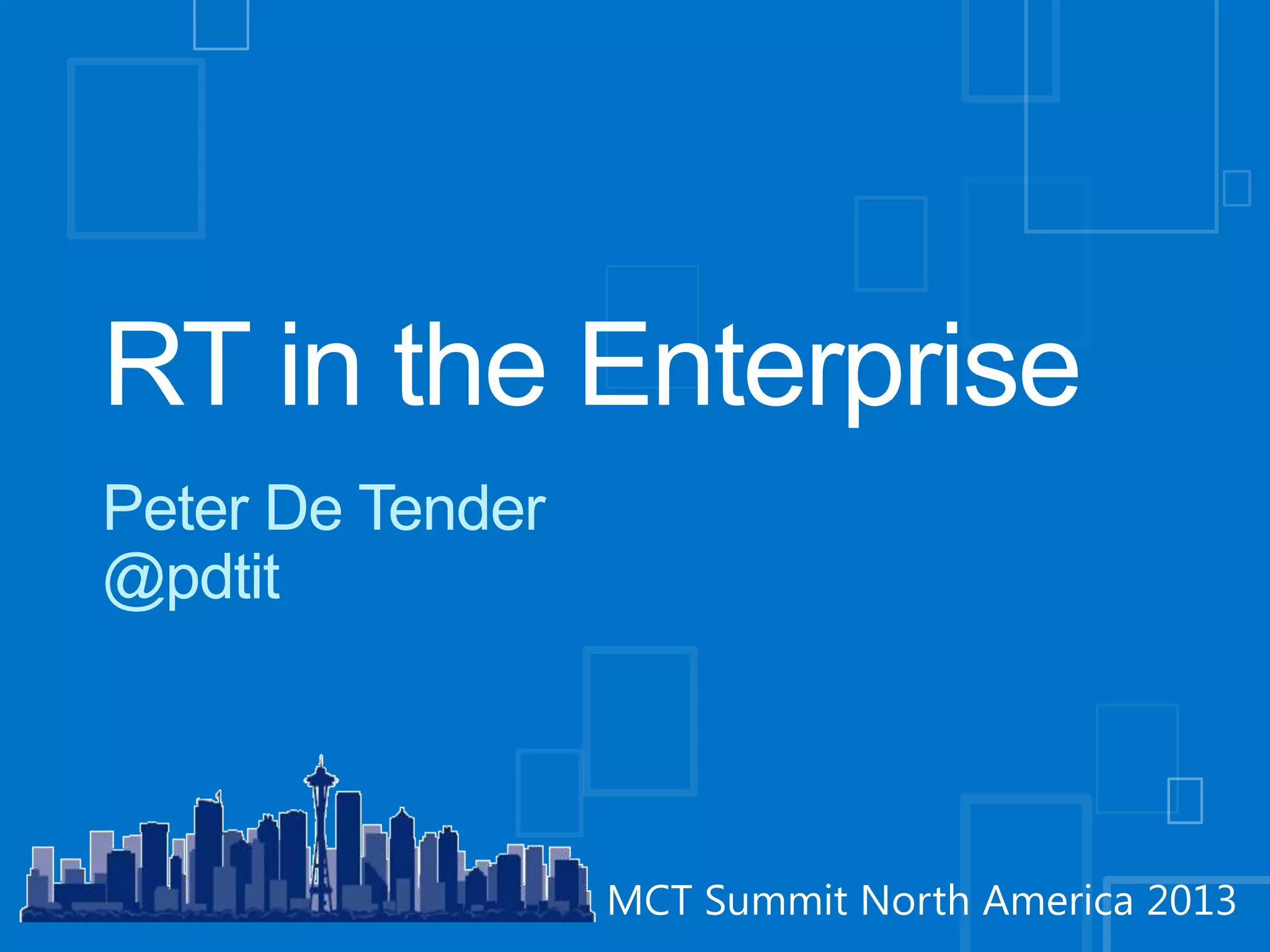 RT in the Enterprise

Peter De Tender
@pdtit

MCT Summit North America 2013